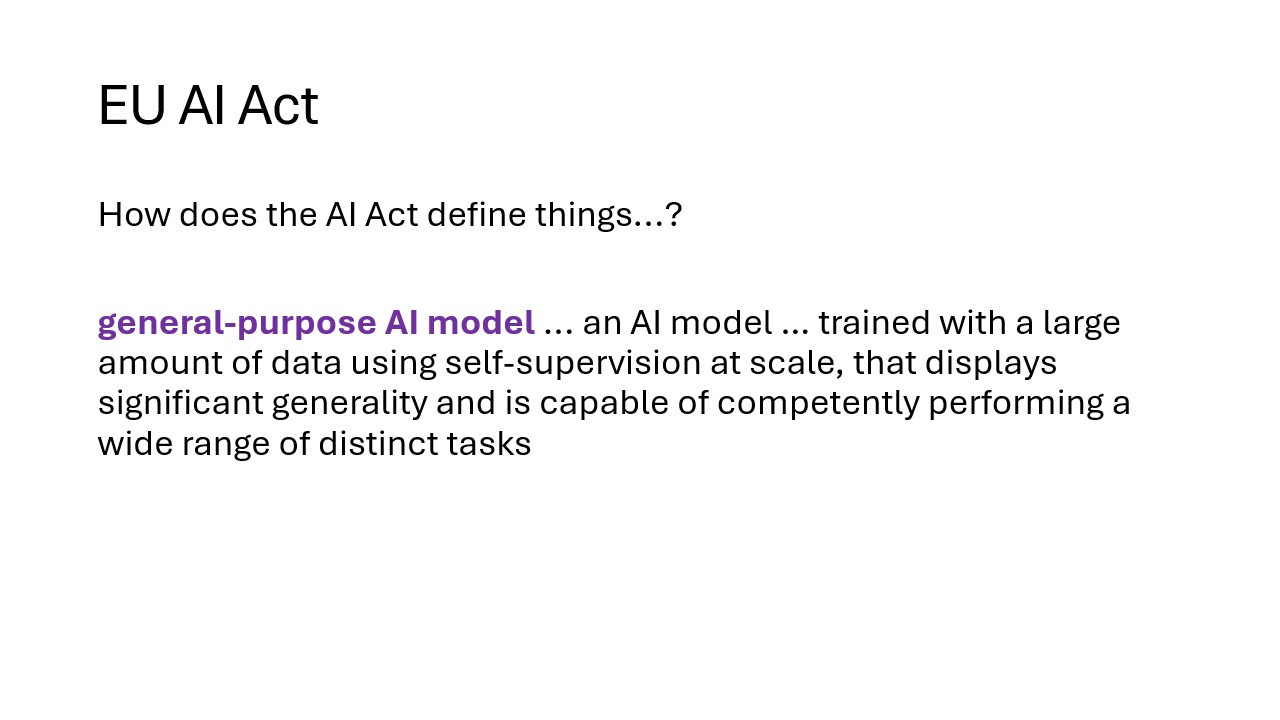 EU AI Act

How does the AI Act define things…?

general-purpose AI model … an AI model … trained with a large amount of data using self-supervision at scale, that displays significant generality and is capable of competently performing a wide range of distinct tasks